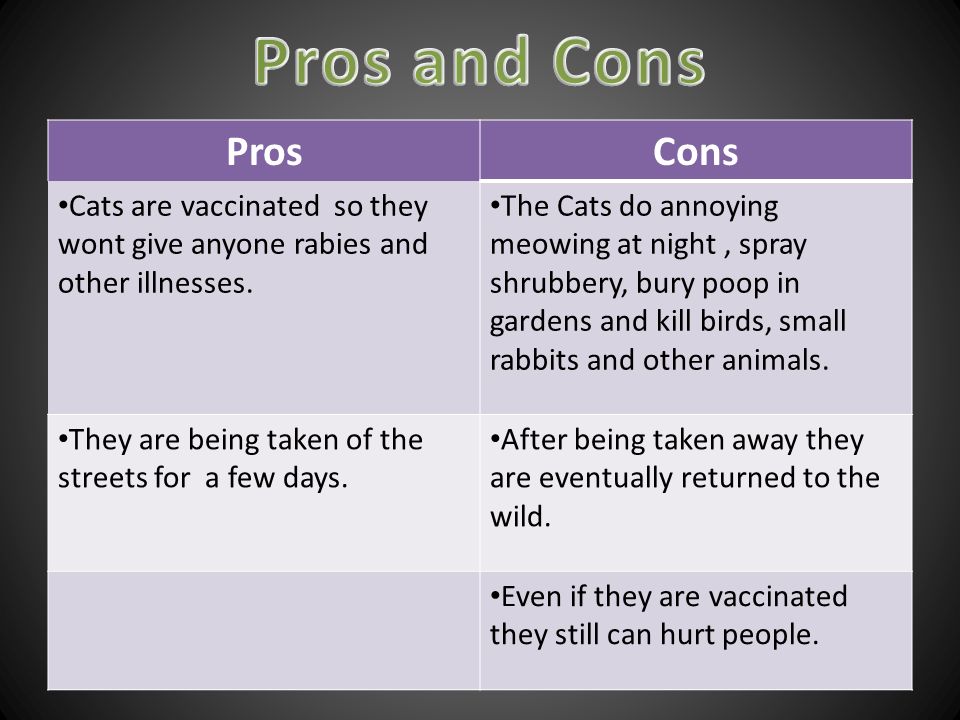 Pros and Cons

| Pros | Cons |
|---|---|
| •Cats are vaccinated so they wont give anyone rabies and other illnesses. | •The Cats do annoying meowing at night , spray shrubbery, bury poop in gardens and kill birds, small rabbits and other animals. |
| •They are being taken of the streets for a few days. | •After being taken away they are eventually returned to the wild. |
| | •Even if they are vaccinated they still can hurt people. |